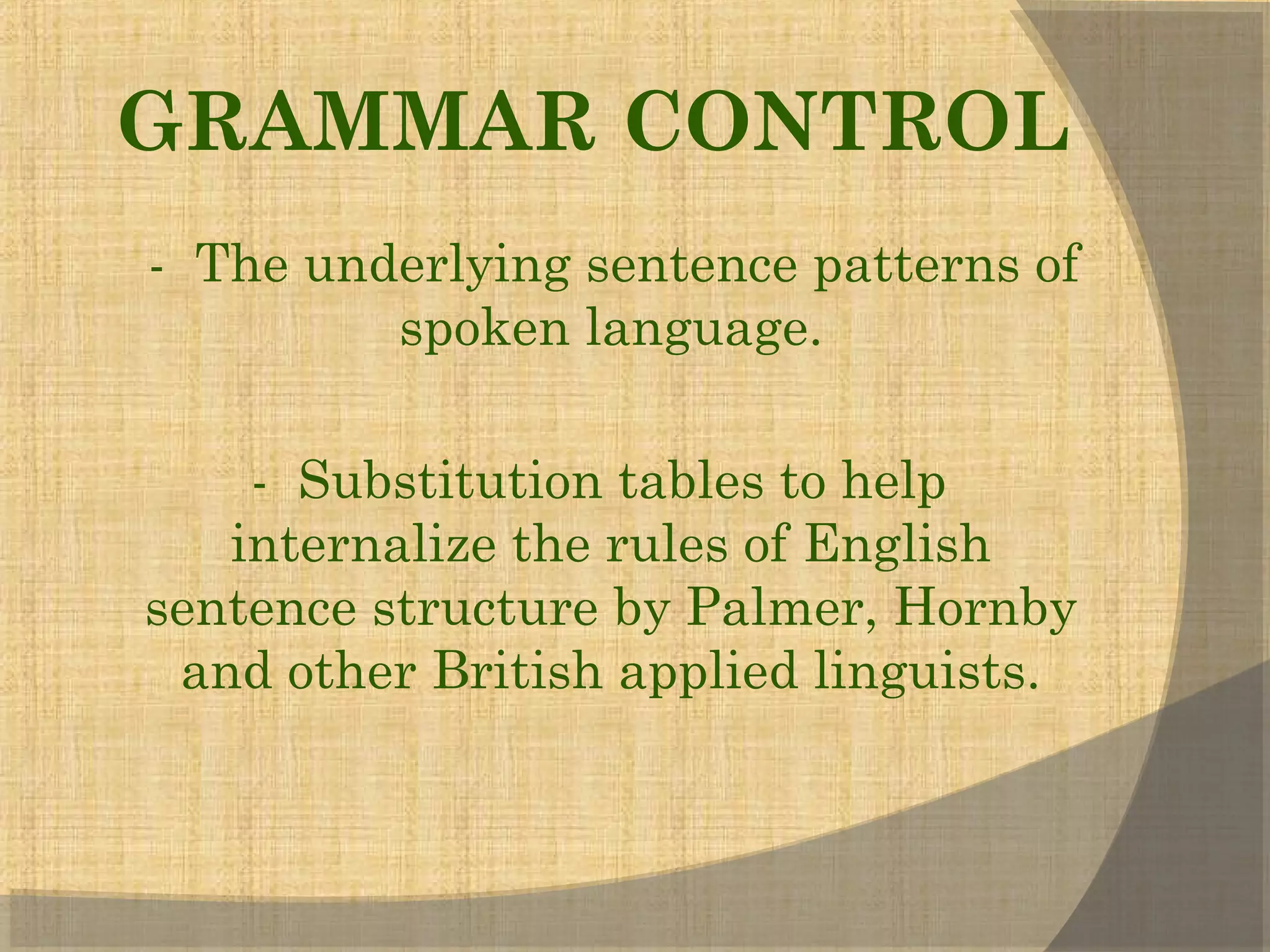 GRAMMAR CONTROL

- The underlying sentence patterns of spoken language.

- Substitution tables to help internalize the rules of English sentence structure by Palmer, Hornby and other British applied linguists.